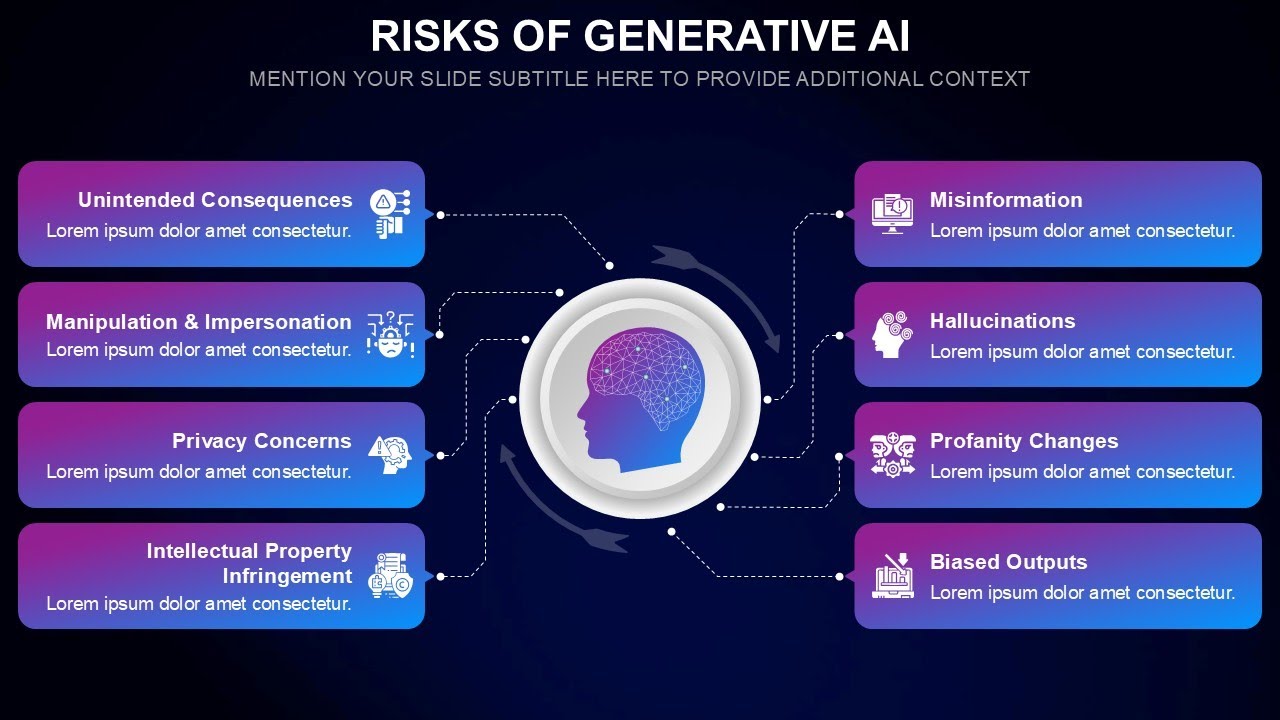 RISKS OF GENERATIVE AI

MENTION YOUR SLIDE SUBTITLE HERE TO PROVIDE ADDITIONAL CONTEXT

Unintended Consequences
Lorem ipsum dolor amet consectetur.

Manipulation & Impersonation
Lorem ipsum dolor amet consectetur.

Privacy Concerns
Lorem ipsum dolor amet consectetur.

Intellectual Property Infringement
Lorem ipsum dolor amet consectetur.

Misinformation
Lorem ipsum dolor amet consectetur.

Hallucinations
Lorem ipsum dolor amet consectetur.

Profanity Changes
Lorem ipsum dolor amet consectetur.

Biased Outputs
Lorem ipsum dolor amet consectetur.